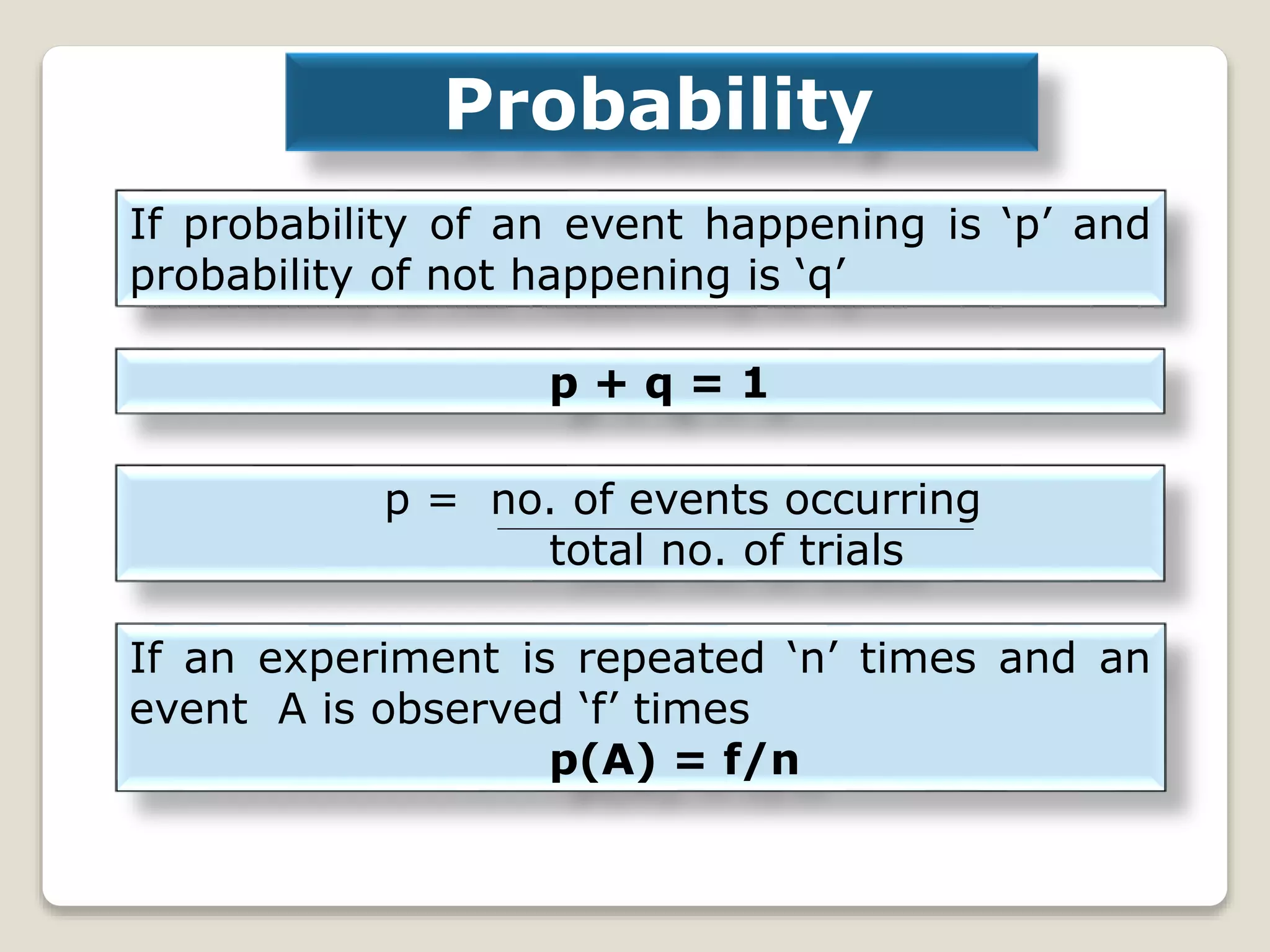 Probability

If probability of an event happening is ‘p’ and probability of not happening is ‘q’

$p + q = 1$

$p = \frac{\text{no. of events occurring}}{\text{total no. of trials}}$

If an experiment is repeated ‘n’ times and an event A is observed ‘f’ times

$p(A) = f/n$